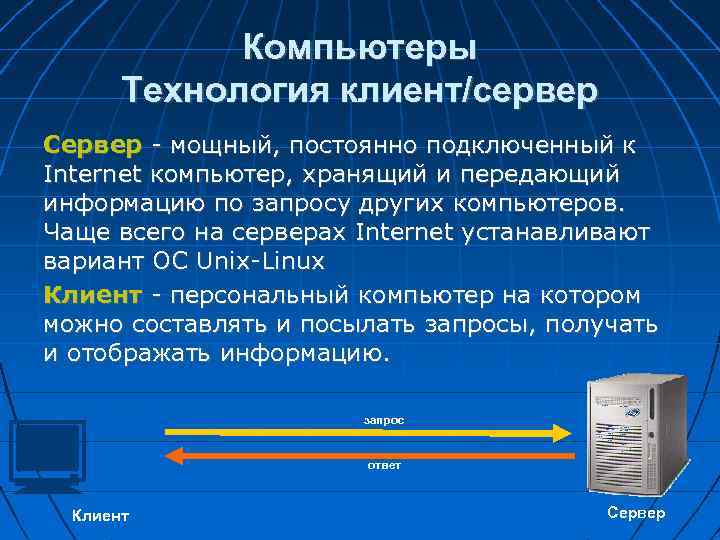 Компьютеры
Технология клиент/сервер

Сервер - мощный, постоянно подключенный к Internet компьютер, хранящий и передающий информацию по запросу других компьютеров. Чаще всего на серверах Internet устанавливают вариант ОС Unix-Linux

Клиент - персональный компьютер на котором можно составлять и посылать запросы, получать и отображать информацию.

запрос

ответ

Клиент

Сервер